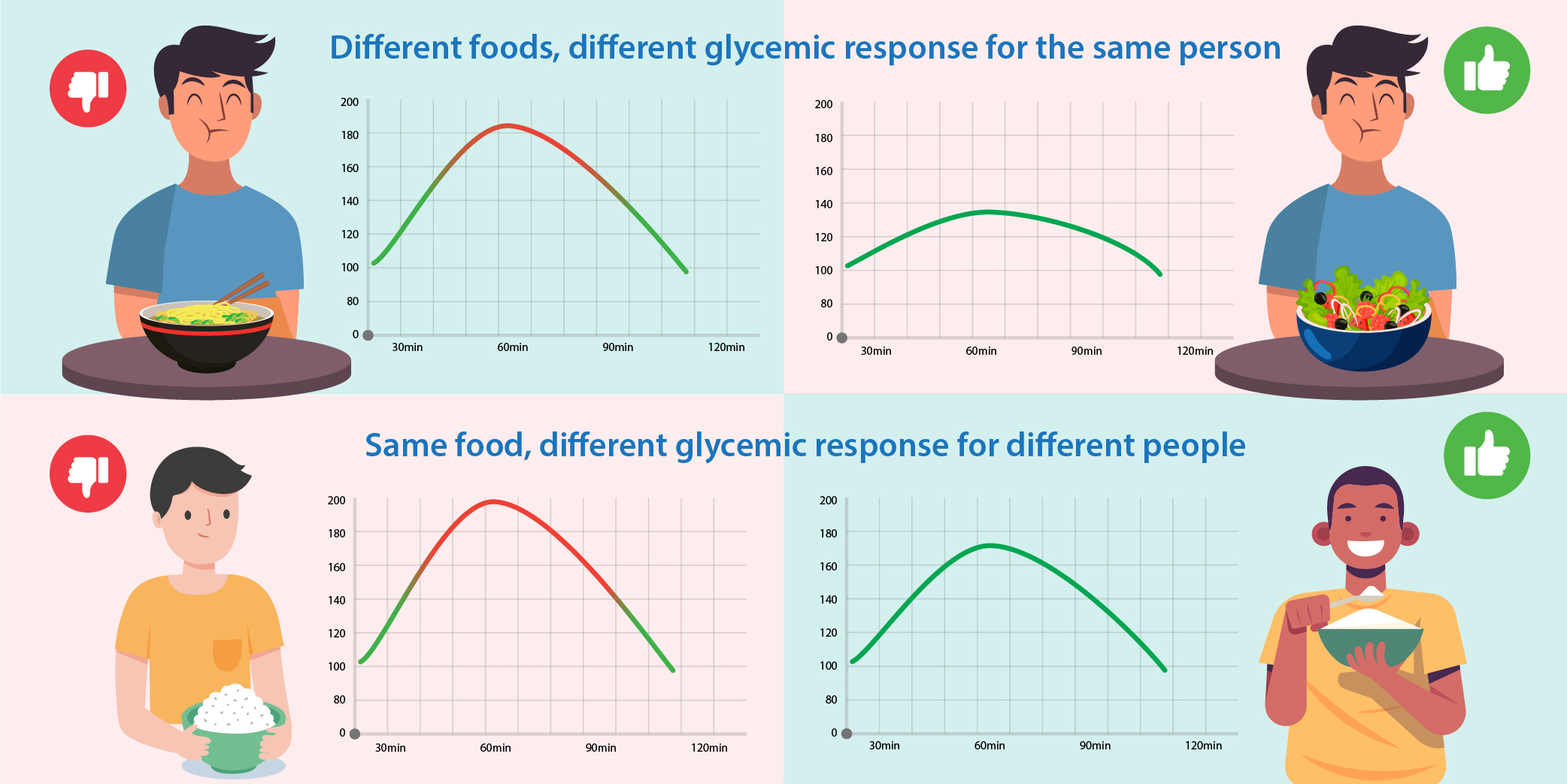 Different foods, different glycemic response for the same person

200
180
160
140
120
100
80
0
30min 60min 90min 120min

200
180
160
140
120
100
80
0
30min 60min 90min 120min

Same food, different glycemic response for different people

200
180
160
140
120
100
80
0
30min 60min 90min 120min

200
180
160
140
120
100
80
0
30min 60min 90min 120min